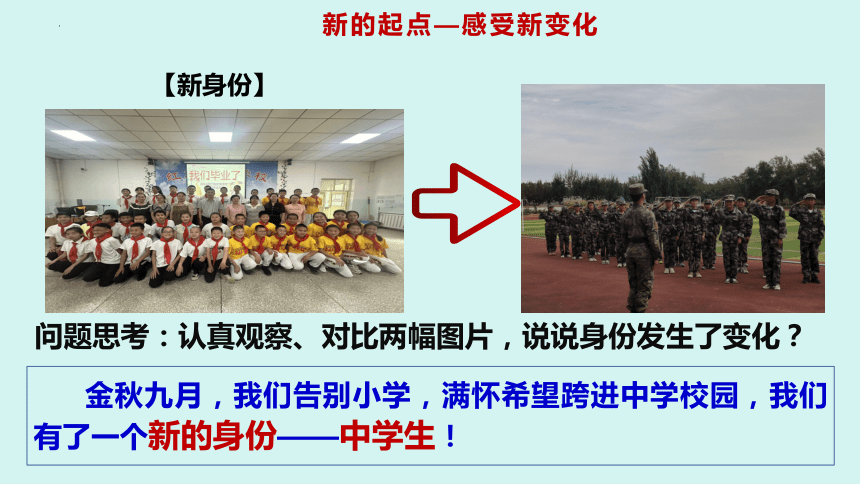 新的起点—感受新变化

【新身份】

我们毕业了

问题思考：认真观察、对比两幅图片，说说身份发生了变化？

金秋九月，我们告别小学，满怀希望跨进中学校园，我们有了一个新的身份——中学生！